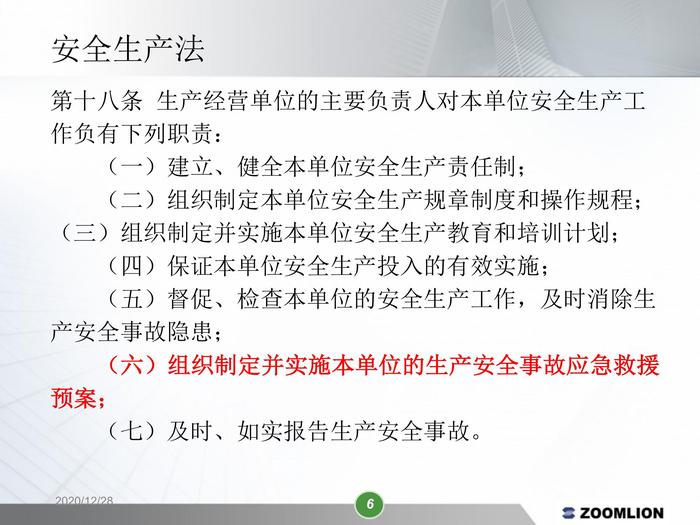 安全生产法

第十八条 生产经营单位的主要负责人对本单位安全生产工作负有下列职责：

（一）建立、健全本单位安全生产责任制；

（二）组织制定本单位安全生产规章制度和操作规程；

（三）组织制定并实施本单位安全生产教育和培训计划；

（四）保证本单位安全生产投入的有效实施；

（五）督促、检查本单位的安全生产工作，及时消除生产安全事故隐患；

（六）组织制定并实施本单位的生产安全事故应急救援预案；

（七）及时、如实报告生产安全事故。

2020/12/28

6

ZOOMLION